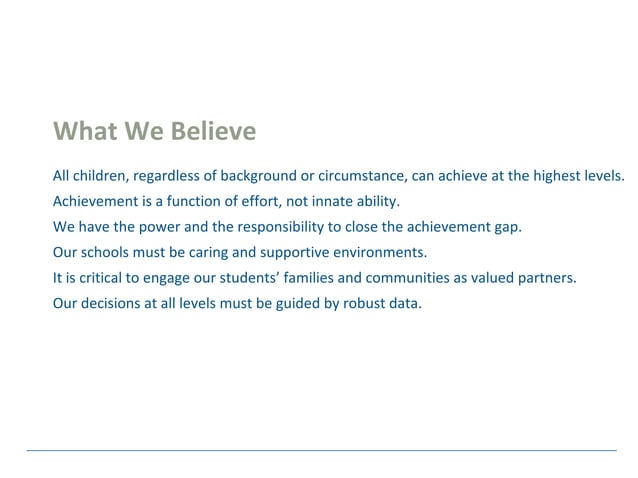 What We Believe

All children, regardless of background or circumstance, can achieve at the highest levels.

Achievement is a function of effort, not innate ability.

We have the power and the responsibility to close the achievement gap.

Our schools must be caring and supportive environments.

It is critical to engage our students' families and communities as valued partners.

Our decisions at all levels must be guided by robust data.